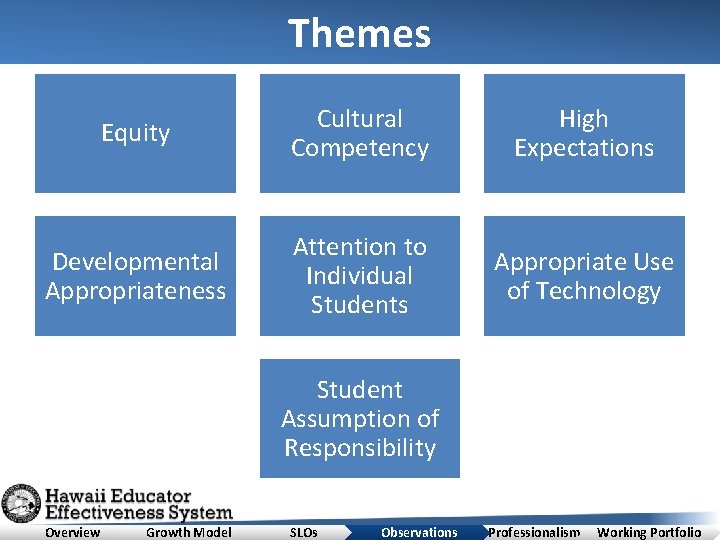 Themes

Equity

Cultural Competency

High Expectations

Developmental Appropriateness

Attention to Individual Students

Appropriate Use of Technology

Student Assumption of Responsibility

Hawaii Educator Effectiveness System

Overview Growth Model SLOs Observations Professionalism Working Portfolio